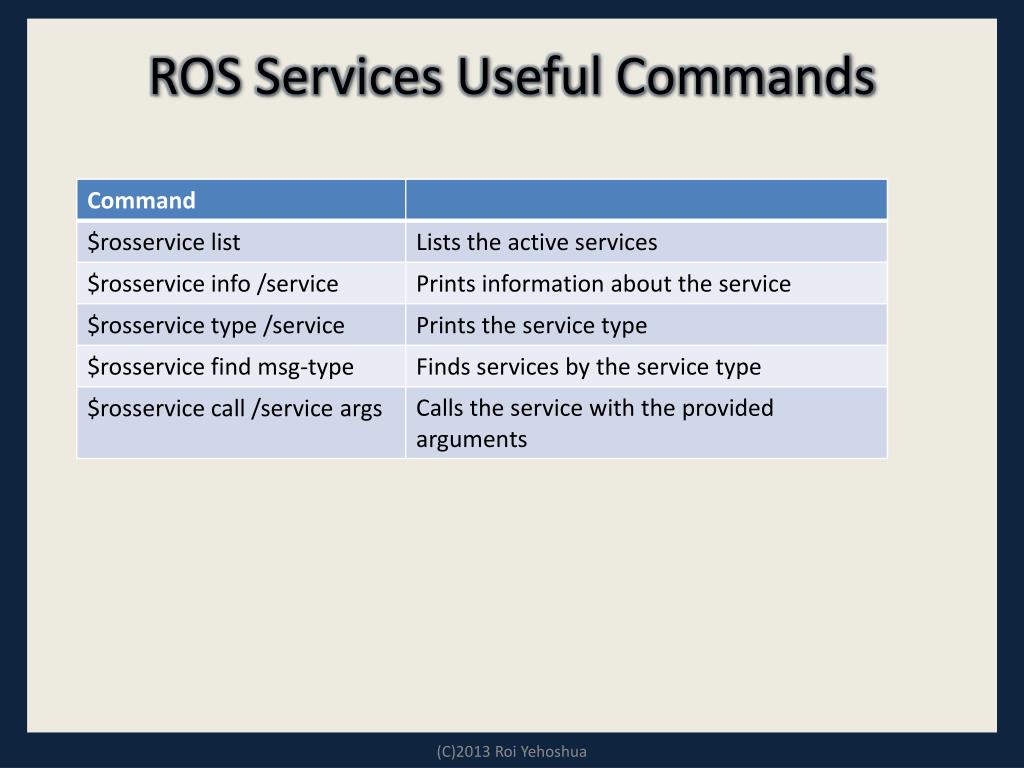 ROS Services Useful Commands

| Command | |
|---|---|
| \$rosservice list | Lists the active services |
| \$rosservice info /service | Prints information about the service |
| \$rosservice type /service | Prints the service type |
| \$rosservice find msg-type | Finds services by the service type |
| \$rosservice call /service args | Calls the service with the provided arguments |

(C)2013 Roi Yehoshua